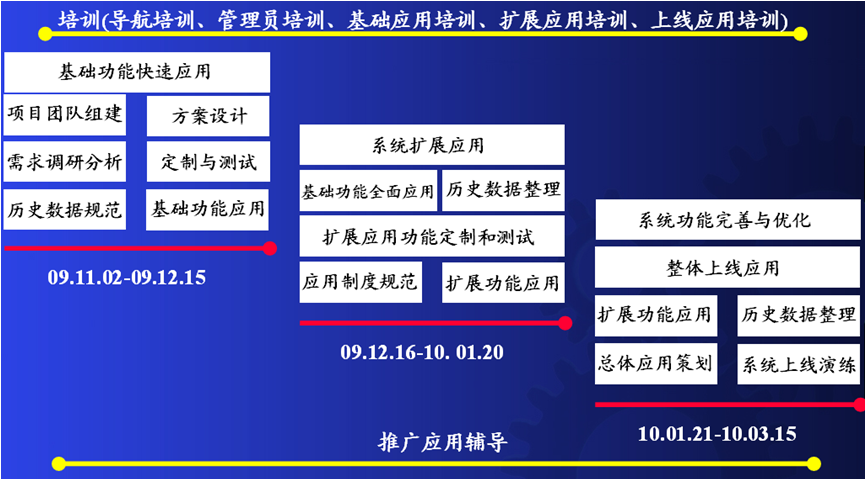 培训(导航培训、管理员培训、基础应用培训、扩展应用培训、上线应用培训)

基础功能快速应用

项目团队组建

方案设计

需求调研分析

定制与测试

历史数据规范

基础功能应用

09.11.02-09.12.15

系统扩展应用

基础功能全面应用

历史数据整理

扩展应用功能定制和测试

应用制度规范

扩展功能应用

09.12.16-10. 01.20

系统功能完善与优化

整体上线应用

扩展功能应用

历史数据整理

总体应用策划

系统上线演练

10.01.21-10.03.15

推广应用辅导